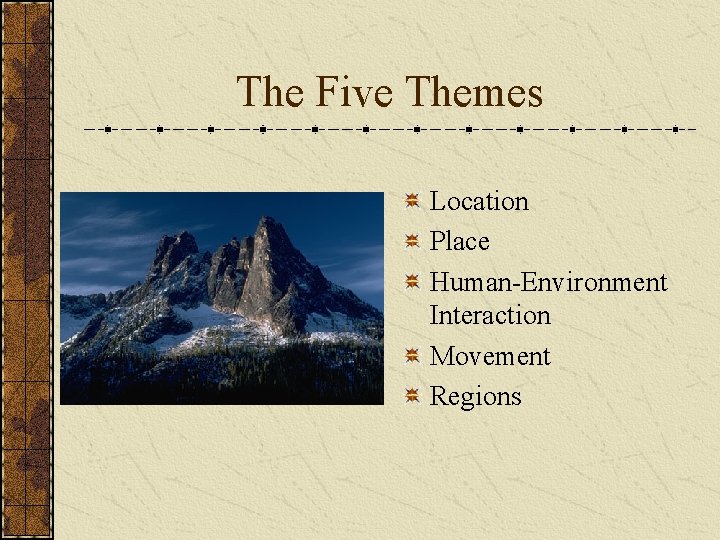 The Five Themes

Location
Place
Human-Environment Interaction
Movement
Regions